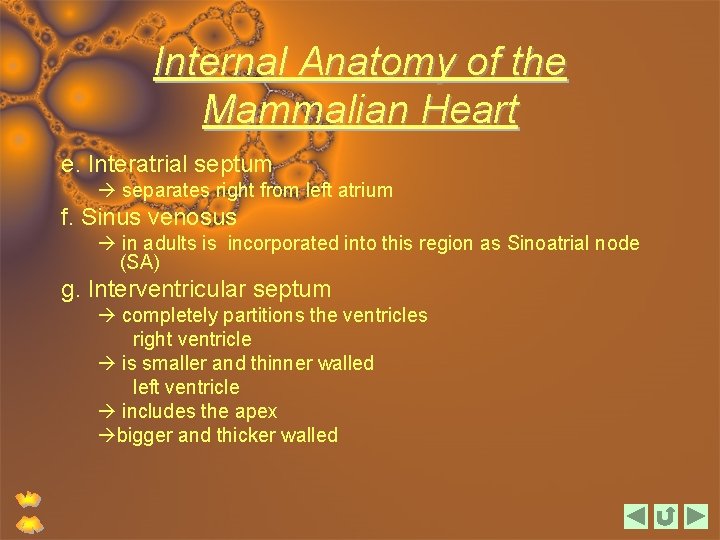 Internal Anatomy of the Mammalian Heart

e. Interatrial septum

→ separates right from left atrium

f. Sinus venosus

→ in adults is incorporated into this region as Sinoatrial node (SA)

g. Interventricular septum

→ completely partitions the ventricles

right ventricle

→ is smaller and thinner walled

left ventricle

→ includes the apex

→bigger and thicker walled